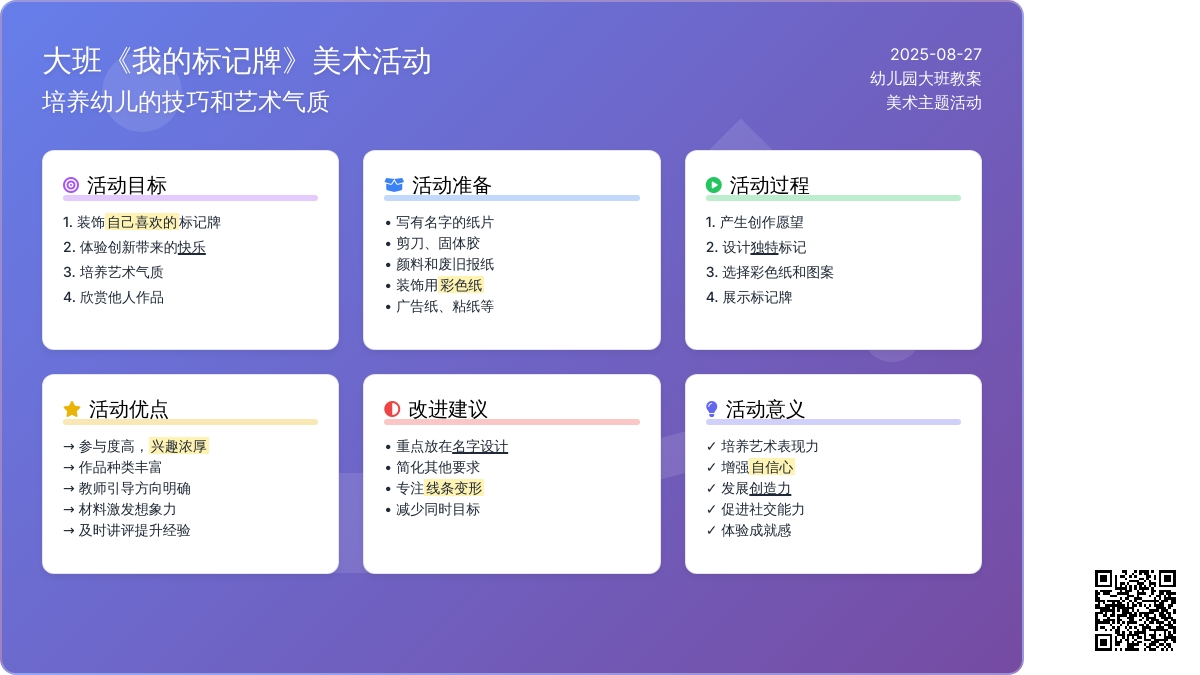 大班《我的标记牌》美术活动
培养幼儿的技巧和艺术气质

2025-08-27
幼儿园大班教案
美术主题活动

活动目标
1. 装饰自己喜欢的标记牌
2. 体验创新带来的快乐
3. 培养艺术气质
4. 欣赏他人作品

活动准备
• 写有名字的纸片
• 剪刀、固体胶
• 颜料和废旧报纸
• 装饰用彩色纸
• 广告纸、粘纸等

活动过程
1. 产生创作愿望
2. 设计独特标记
3. 选择彩色纸和图案
4. 展示标记牌

活动优点
→ 参与度高，兴趣浓厚
→ 作品种类丰富
→ 教师引导方向明确
→ 材料激发想象力
→ 及时讲评提升经验

改进建议
• 重点放在名字设计
• 简化其他要求
• 专注线条变形
• 减少同时目标

活动意义
✓ 培养艺术表现力
✓ 增强自信心
✓ 发展创造力
✓ 促进社交能力
✓ 体验成就感